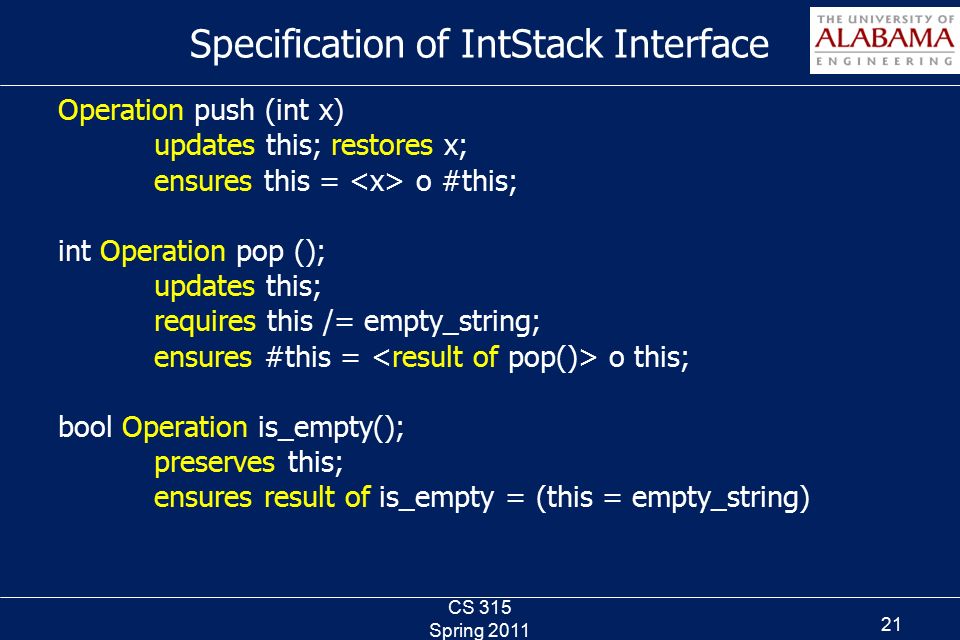 Specification of IntStack Interface

THE UNIVERSITY OF
ALABAMA
ENGINEERING

Operation push (int x)
updates this; restores x;
ensures this = <x> o #this;

int Operation pop ();
updates this;
requires this /= empty_string;
ensures #this = <result of pop()> o this;

bool Operation is_empty();
preserves this;
ensures result of is_empty = (this = empty_string)

CS 315
Spring 2011

21